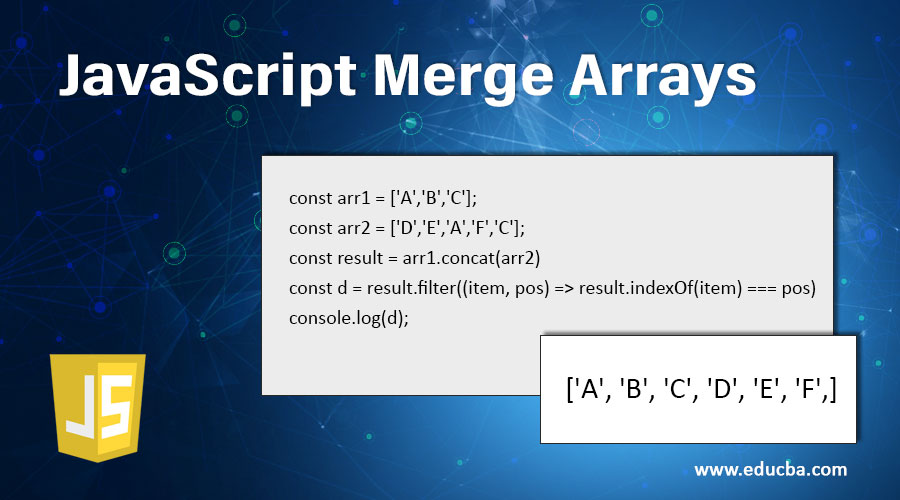 JavaScript Merge Arrays

const arr1 = ['A','B','C'];
const arr2 = ['D','E','A','F','C'];
const result = arr1.concat(arr2)
const d = result.filter((item, pos) => result.indexOf(item) === pos)
console.log(d);

['A', 'B', 'C', 'D', 'E', 'F',]

JS

www.educba.com